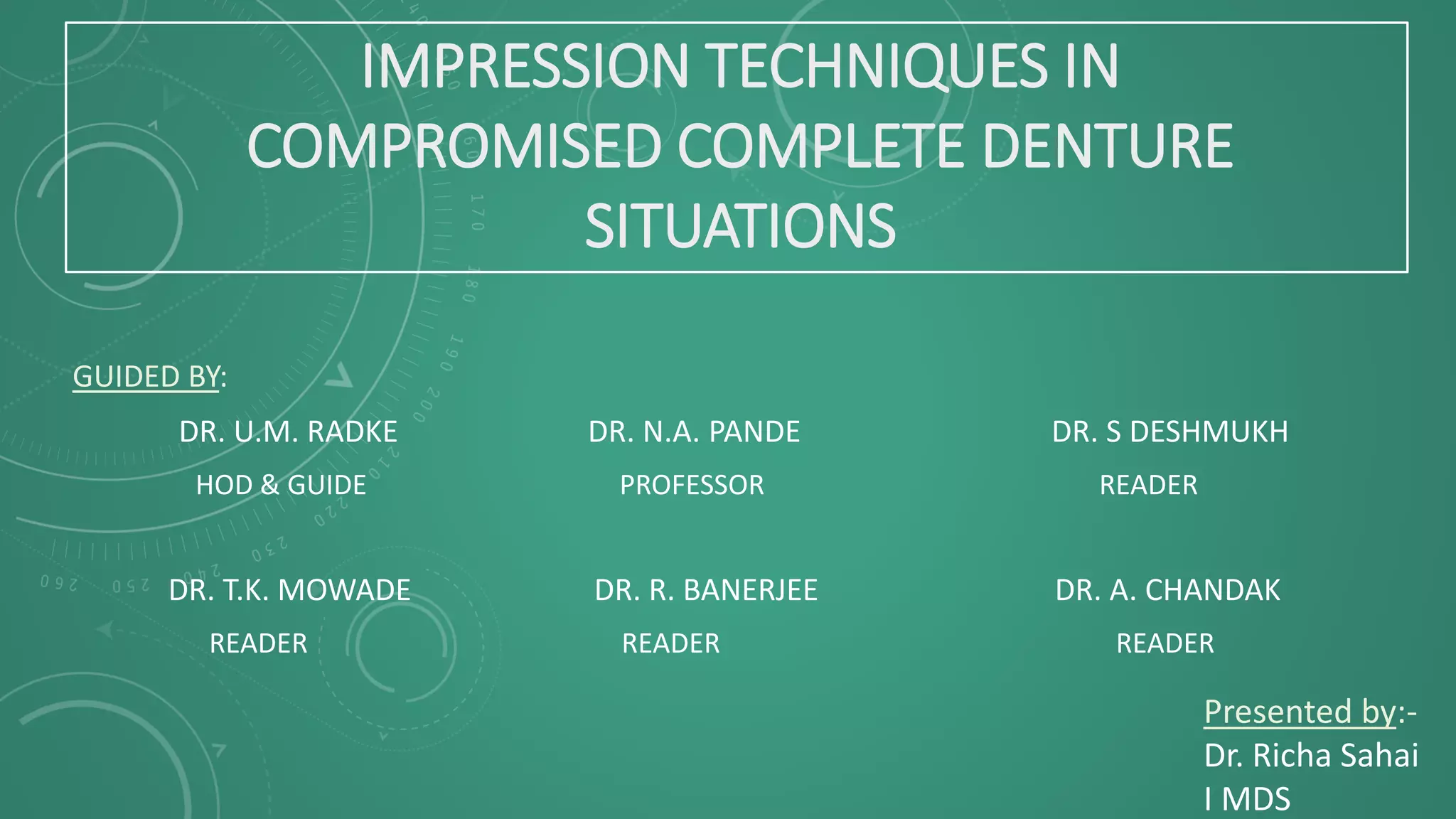 IMPRESSION TECHNIQUES IN COMPROMISED COMPLETE DENTURE SITUATIONS

GUIDED BY:

DR. U.M. RADKE
HOD & GUIDE

DR. N.A. PANDE
PROFESSOR

DR. S DESHMUKH
READER

DR. T.K. MOWADE
READER

DR. R. BANERJEE
READER

DR. A. CHANDAK
READER

Presented by:-
Dr. Richa Sahai
I MDS